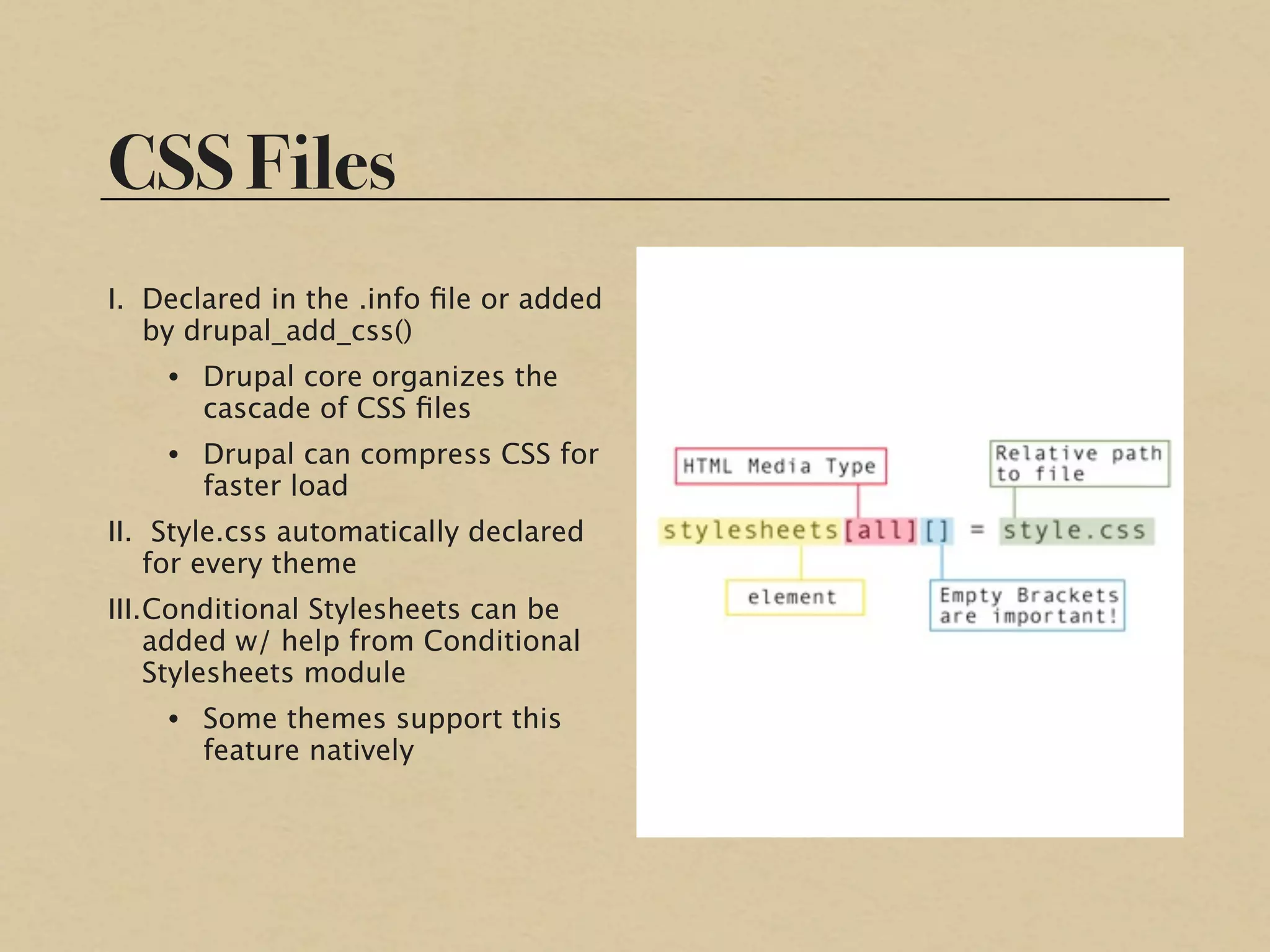 CSS Files

I. Declared in the .info file or added by drupal_add_css()

• Drupal core organizes the cascade of CSS files

• Drupal can compress CSS for faster load

II. Style.css automatically declared for every theme

III. Conditional Stylesheets can be added w/ help from Conditional Stylesheets module

• Some themes support this feature natively

HTML Media Type

Relative path to file

stylesheets[all][] = style.css

element

Empty Brackets are important!